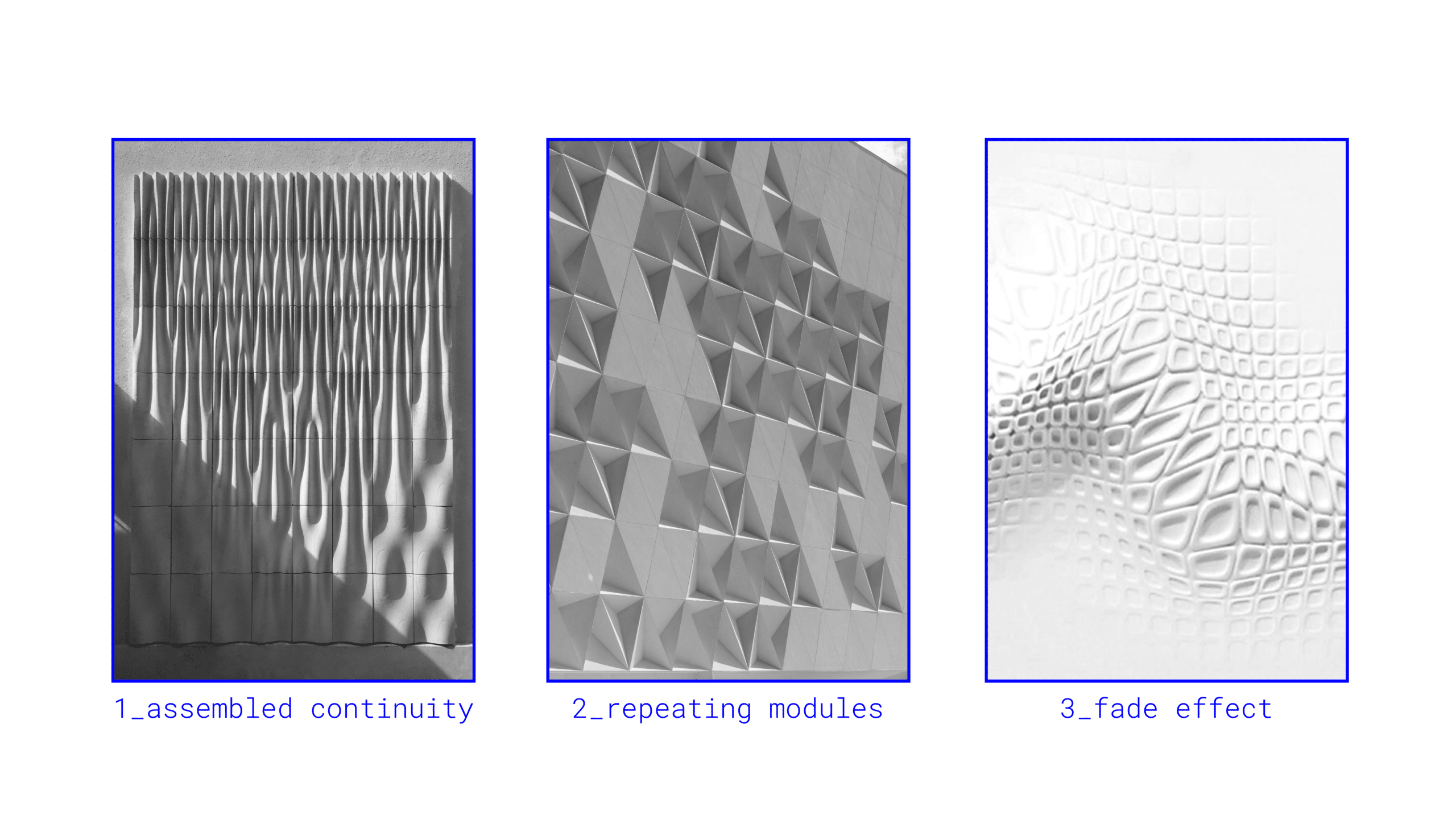 1_assembled continuity

2_repeating modules

3_fade effect